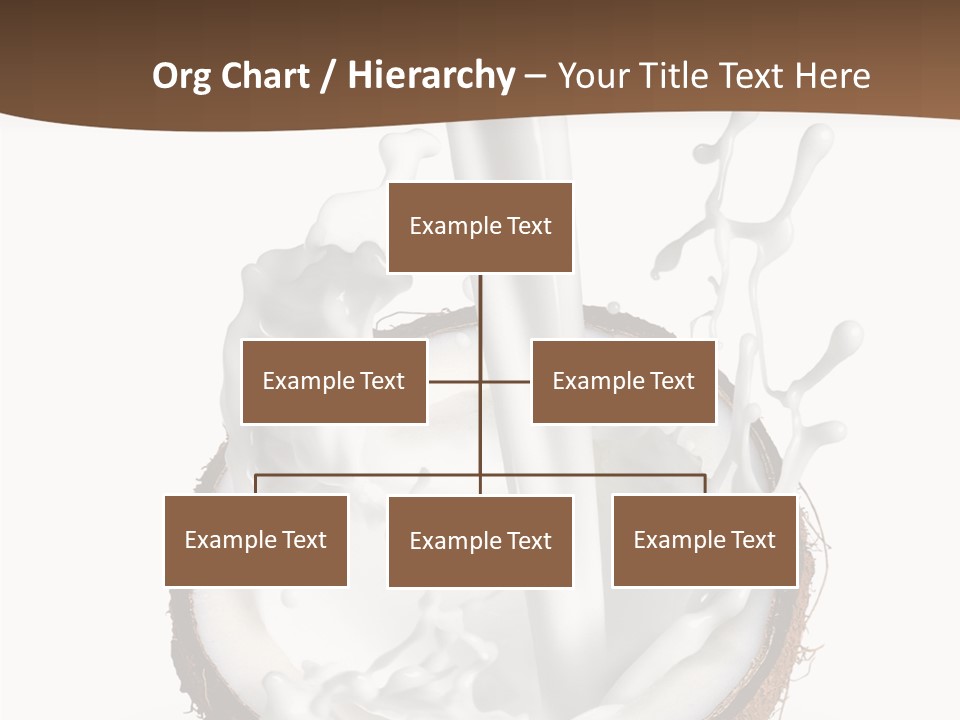 Org Chart / Hierarchy – Your Title Text Here

Example Text

Example Text

Example Text

Example Text

Example Text

Example Text